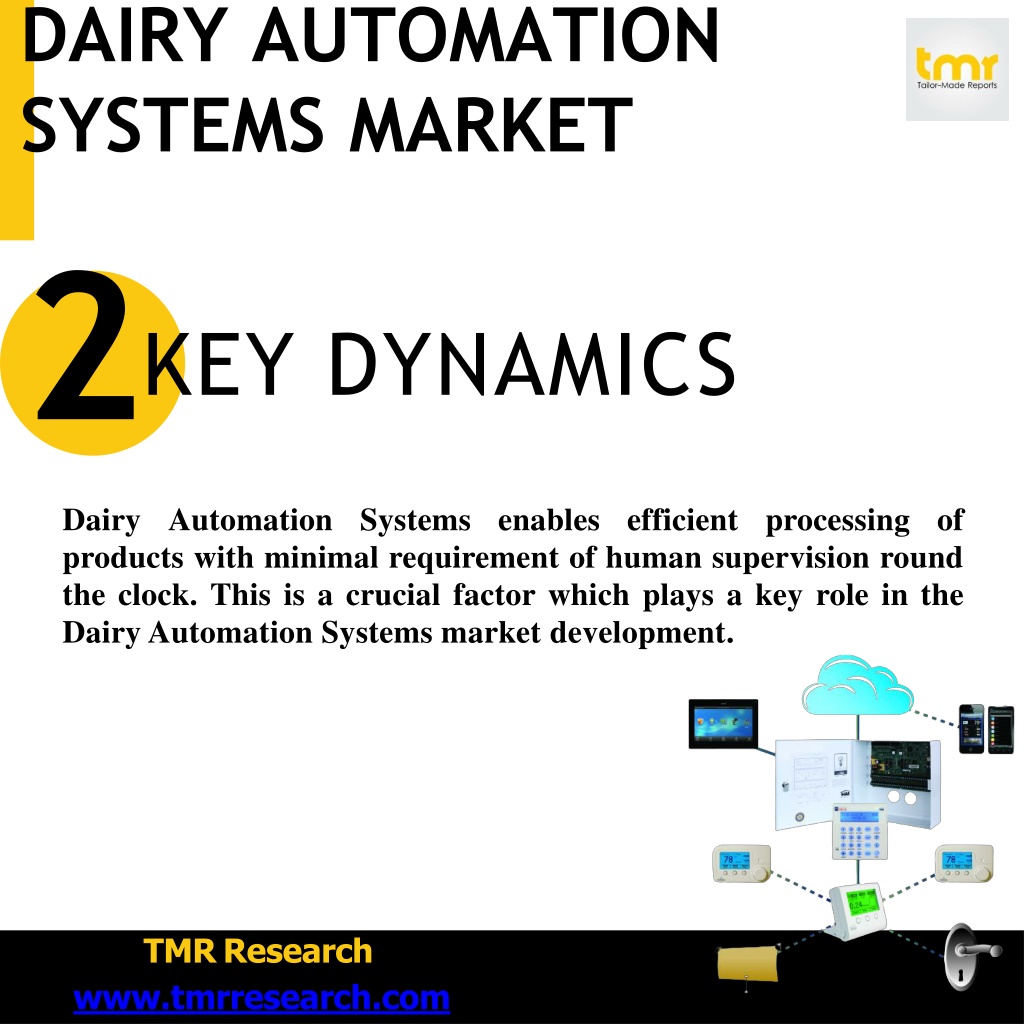 DAIRY AUTOMATION SYSTEMS MARKET

tmr
Tailor-Made Reports

2 KEY DYNAMICS

Dairy Automation Systems enables efficient processing of products with minimal requirement of human supervision round the clock. This is a crucial factor which plays a key role in the Dairy Automation Systems market development.

78
78

TMR Research
www.tmrresearch.com